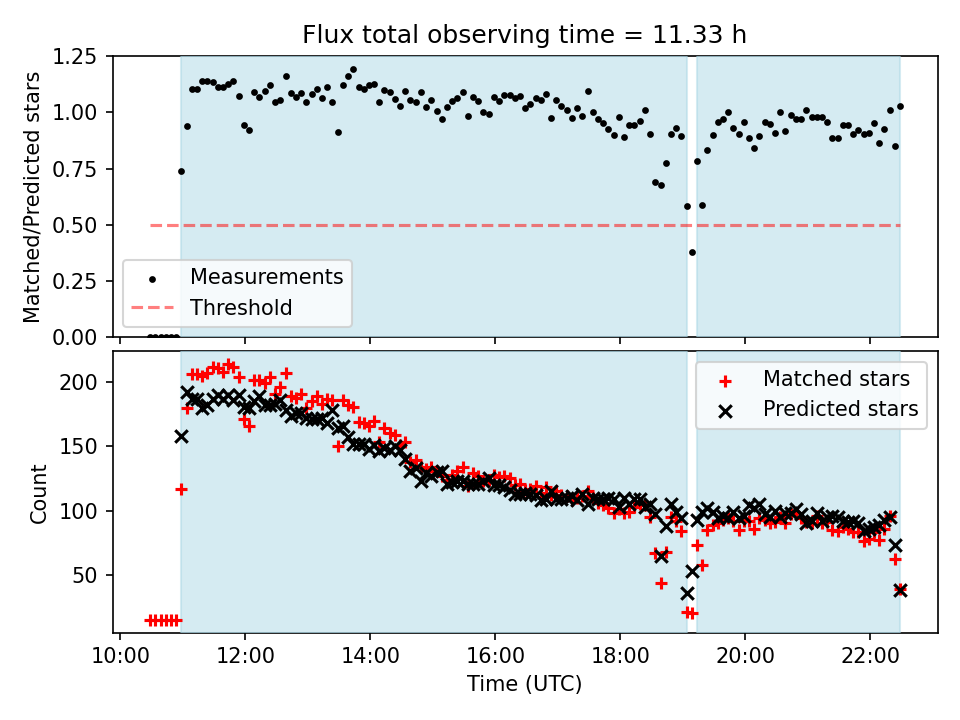 Flux total observing time = 11.33 h

Matched/Predicted stars

1.25
1.00
0.75
0.50
0.25
0.00

Measurements
Threshold

Count

200
150
100
50

Matched stars
Predicted stars

10:00
12:00
14:00
16:00
18:00
20:00
22:00

Time (UTC)